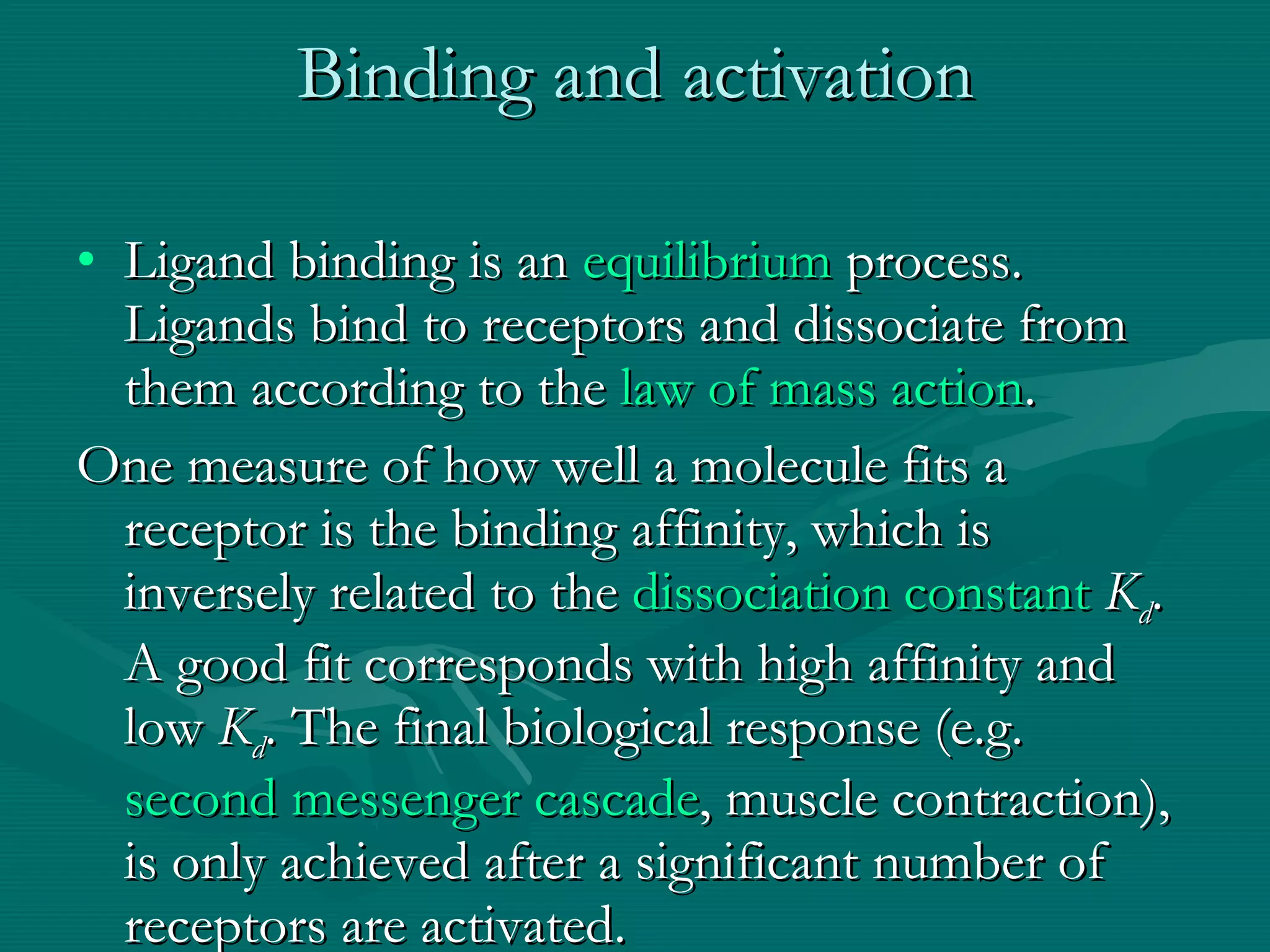 Binding and activation

• Ligand binding is an equilibrium process. Ligands bind to receptors and dissociate from them according to the law of mass action.

One measure of how well a molecule fits a receptor is the binding affinity, which is inversely related to the dissociation constant $K_d$. A good fit corresponds with high affinity and low $K_d$. The final biological response (e.g. second messenger cascade, muscle contraction), is only achieved after a significant number of receptors are activated.